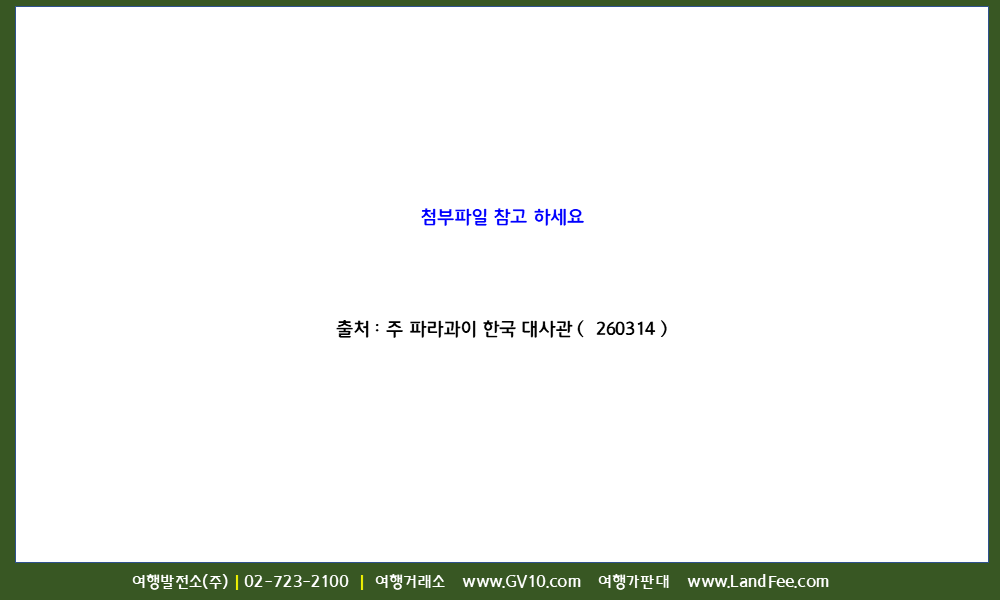 첨부파일 참고 하세요

출처 : 주 파라과이 한국 대사관 ( 260314 )

여행발전소(주) | 02-723-2100 | 여행거래소 www.GV10.com 여행가판대 www.LandFee.com